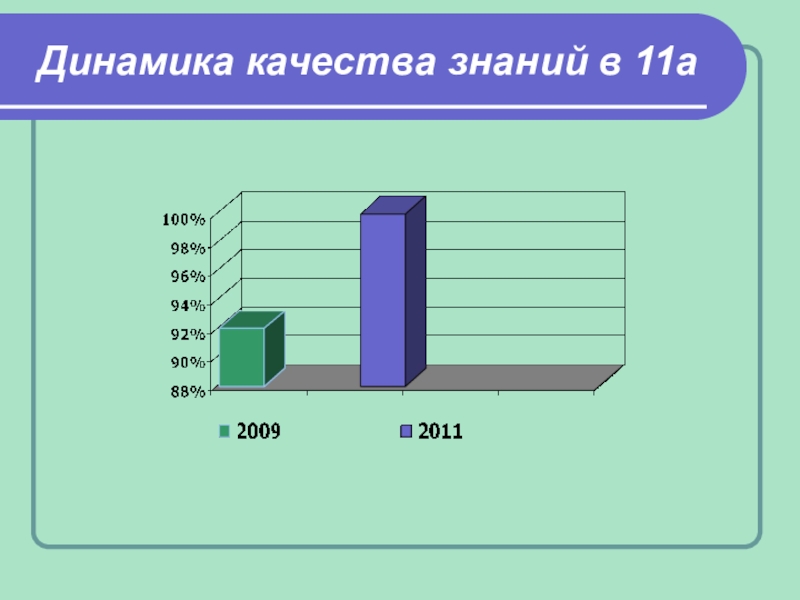 Динамика качества знаний в 11а

100%
98%
96%
94%
92%
90%
88%

2009
2011